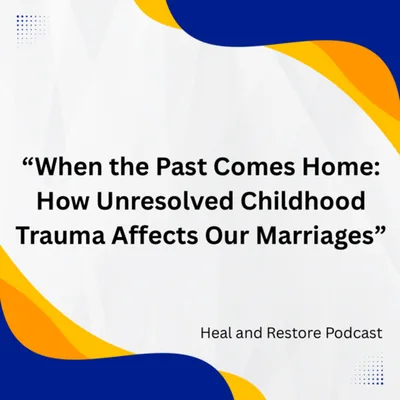 “When the Past Comes Home: How Unresolved Childhood Trauma Affects Our Marriages”

Heal and Restore Podcast